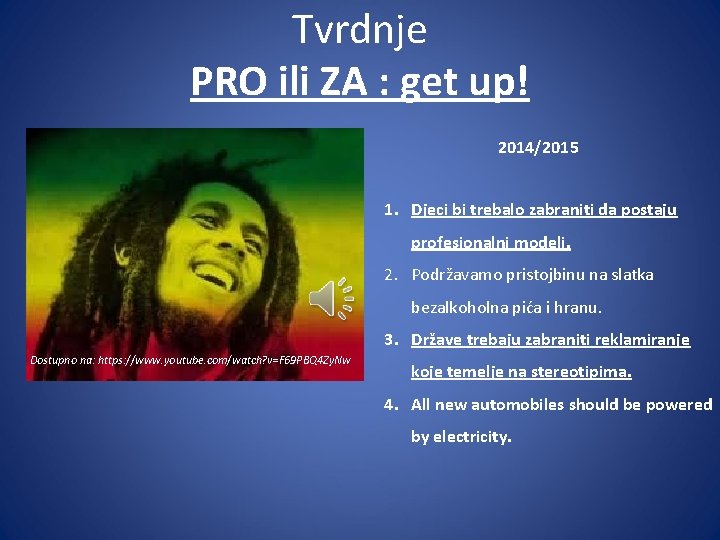 Tvrdnje
PRO ili ZA : get up!

Dostupno na: https://www.youtube.com/watch?v=F69PBQ4ZyNw

2014/2015

1. Djeci bi trebalo zabraniti da postaju profesionalni modeli.
2. Podržavamo pristojbinu na slatka bezalkoholna pića i hranu.
3. Države trebaju zabraniti reklamiranje koje temelje na stereotipima.
4. All new automobiles should be powered by electricity.